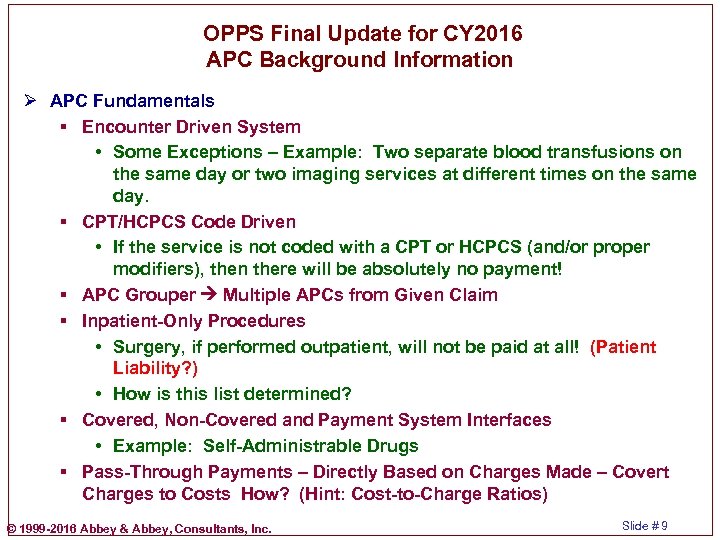 OPPS Final Update for CY2016
APC Background Information

➢ APC Fundamentals
▪ Encounter Driven System
• Some Exceptions – Example: Two separate blood transfusions on the same day or two imaging services at different times on the same day.
▪ CPT/HCPCS Code Driven
• If the service is not coded with a CPT or HCPCS (and/or proper modifiers), then there will be absolutely no payment!
▪ APC Grouper → Multiple APCs from Given Claim
▪ Inpatient-Only Procedures
• Surgery, if performed outpatient, will not be paid at all! (Patient Liability?)
• How is this list determined?
▪ Covered, Non-Covered and Payment System Interfaces
• Example: Self-Administrable Drugs
▪ Pass-Through Payments – Directly Based on Charges Made – Covert Charges to Costs How? (Hint: Cost-to-Charge Ratios)

© 1999-2016 Abbey & Abbey, Consultants, Inc.
Slide # 9